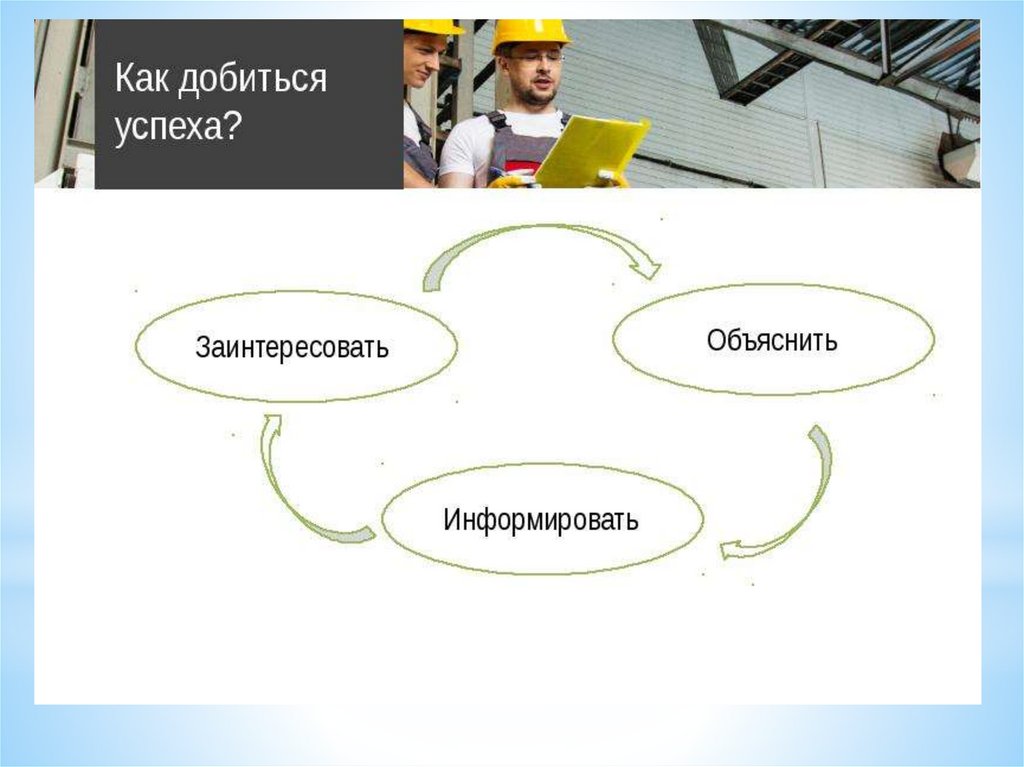 Как добиться успеха?

Заинтересовать

Объяснить

Информировать